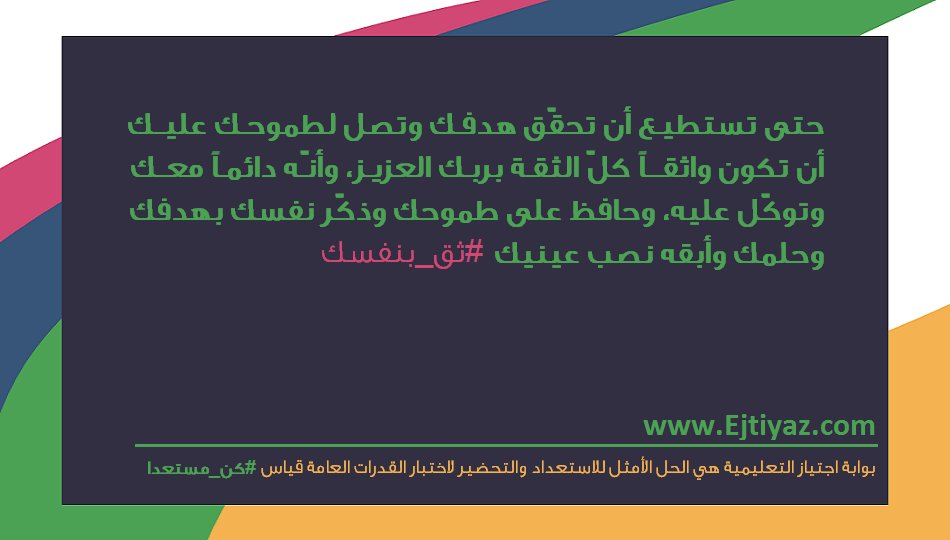 حتى تستطيع أن تحقّق هدفك وتصل لطموحك عليك أن تكون واثقاً كلّ الثقة بربك العزيز، وأنّه دائماً معك وتوكّل عليه، وحافظ على طموحك وذكّر نفسك بهدفك وحلمك وأبقه نصب عينيك #ثق_بنفسك

www.Ejtiyaz.com

بوابة اجتياز التعليمية هي الحل الأمثل للاستعداد والتحضير لاختبار القدرات العامة قياس #كن_مستعدا